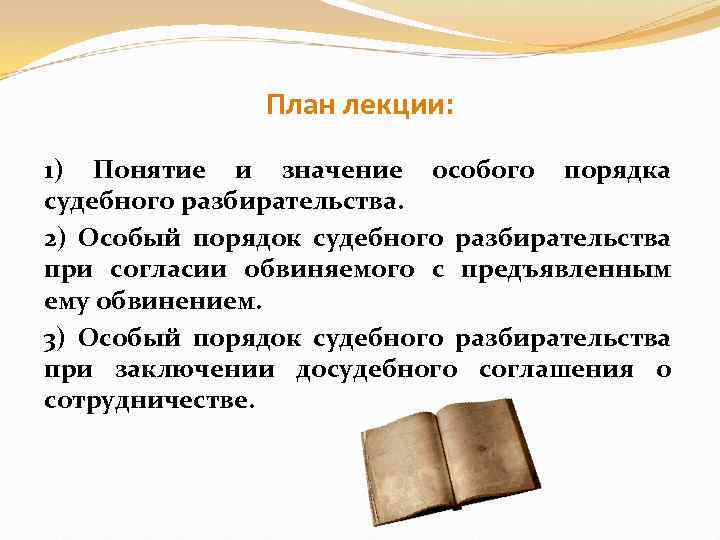 План лекции:

1) Понятие и значение особого порядка судебного разбирательства.

2) Особый порядок судебного разбирательства при согласии обвиняемого с предъявленным ему обвинением.

3) Особый порядок судебного разбирательства при заключении досудебного соглашения о сотрудничестве.